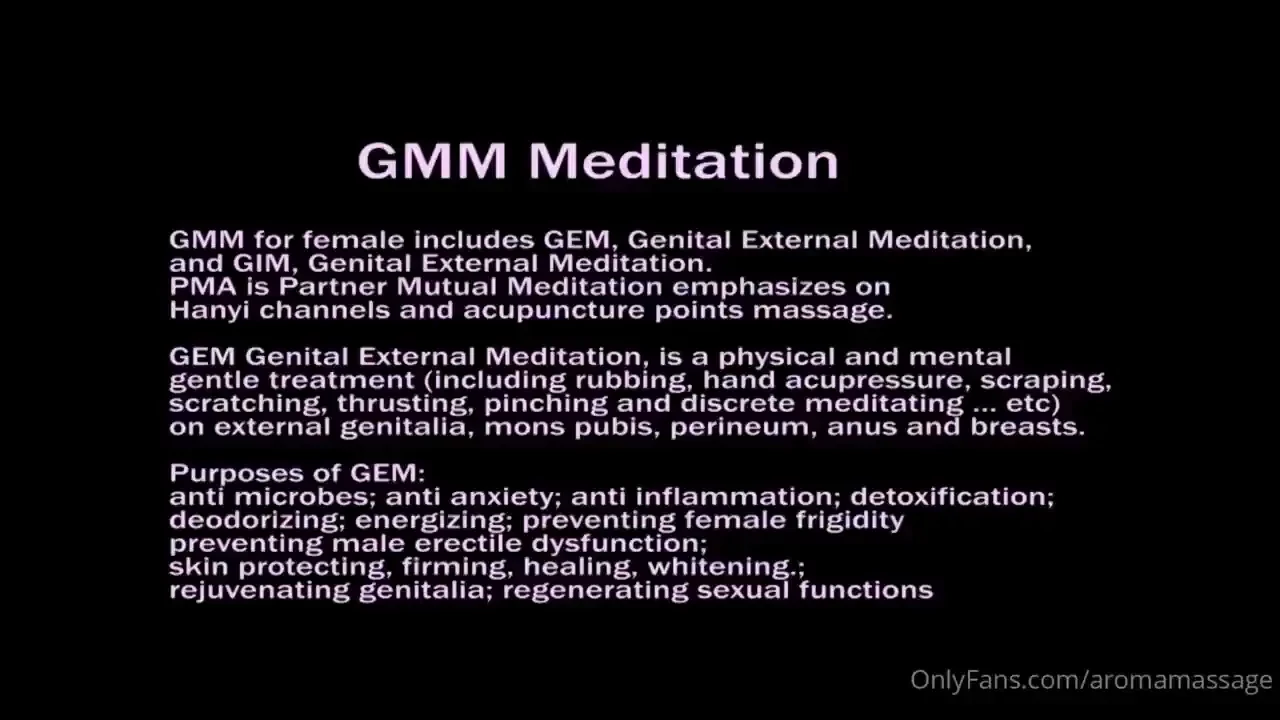 GMM Meditation

GMM for female includes GEM, Genital External Meditation, and GIM, Genital External Meditation.
PMA is Partner Mutual Meditation emphasizes on Hanyi channels and acupuncture points massage.

GEM Genital External Meditation, is a physical and mental gentle treatment (including rubbing, hand acupressure, scraping, scratching, thrusting, pinching and discrete meditating ... etc) on external genitalia, mons pubis, perineum, anus and breasts.

Purposes of GEM:
anti microbes; anti anxiety; anti inflammation; detoxification;
deodorizing; energizing; preventing female frigidity
preventing male erectile dysfunction;
skin protecting, firming, healing, whitening.;
rejuvenating genitalia; regenerating sexual functions

OnlyFans.com/aromamassage